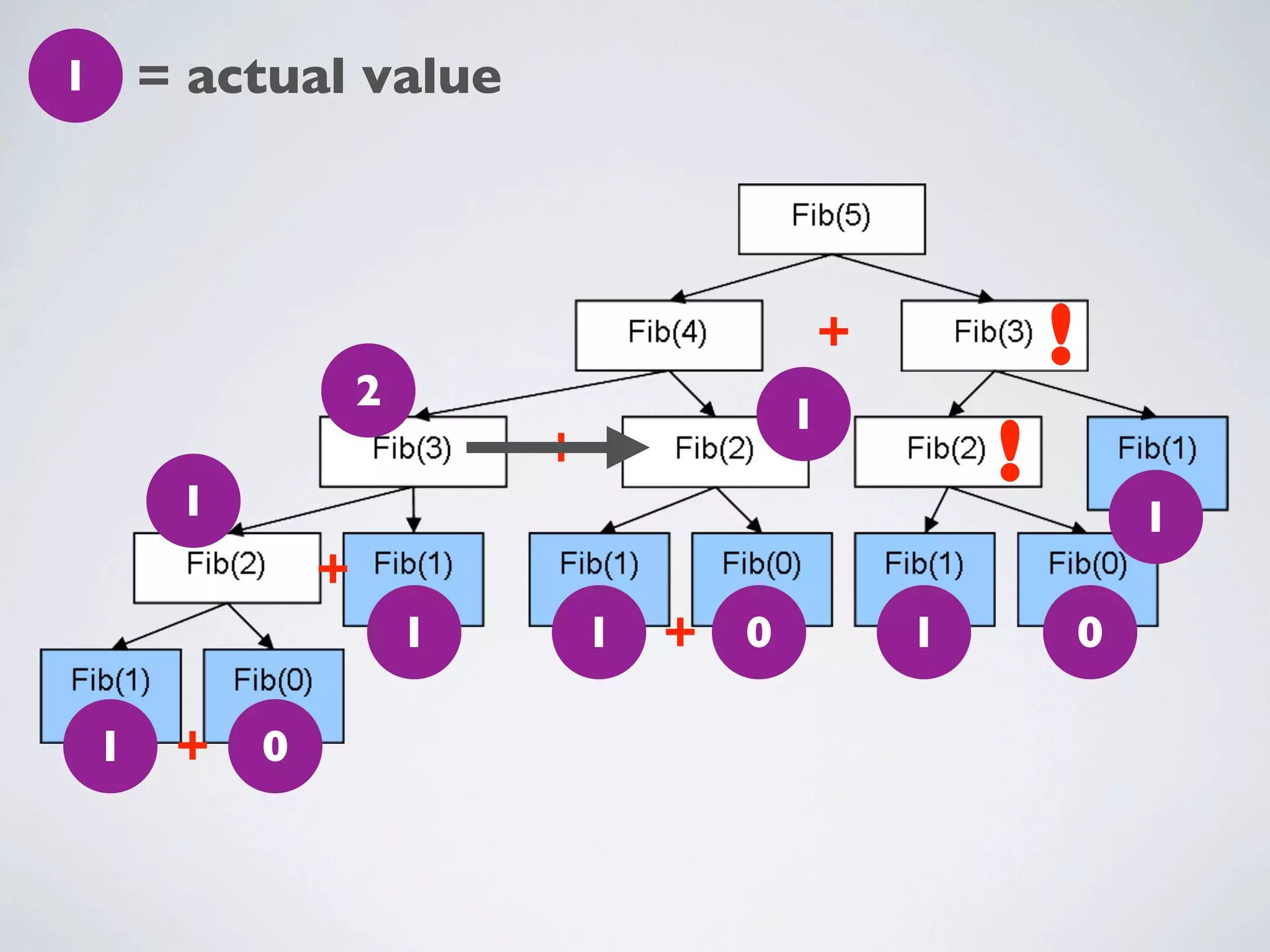 1 = actual value

Fib(5)

Fib(4) + Fib(3) !

2 Fib(3) + Fib(2) 1 Fib(2) ! Fib(1) 1

1 Fib(2) + Fib(1) 1 Fib(1) 1 + Fib(0) 0 Fib(1) 1 Fib(0) 0

Fib(1) 1 + Fib(0) 0